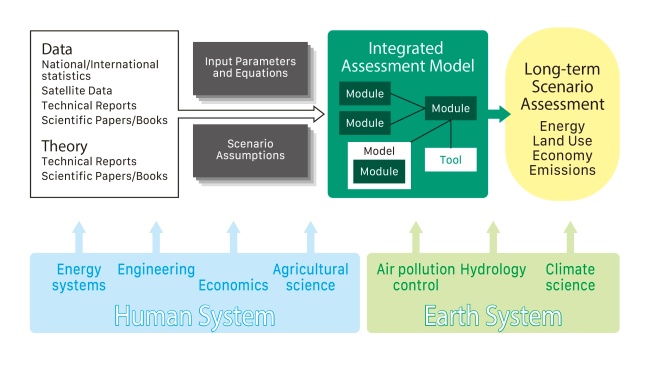 Data
National/International statistics
Satellite Data
Technical Reports
Scientific Papers/Books

Theory
Technical Reports
Scientific Papers/Books

Input Parameters and Equations

Scenario Assumptions

Integrated Assessment Model

Module
Module
Module
Model
Module
Tool

Long-term Scenario Assessment
Energy
Land Use
Economy
Emissions

Energy systems
Engineering
Economics
Agricultural science

Human System

Air pollution control
Hydrology
Climate science

Earth System